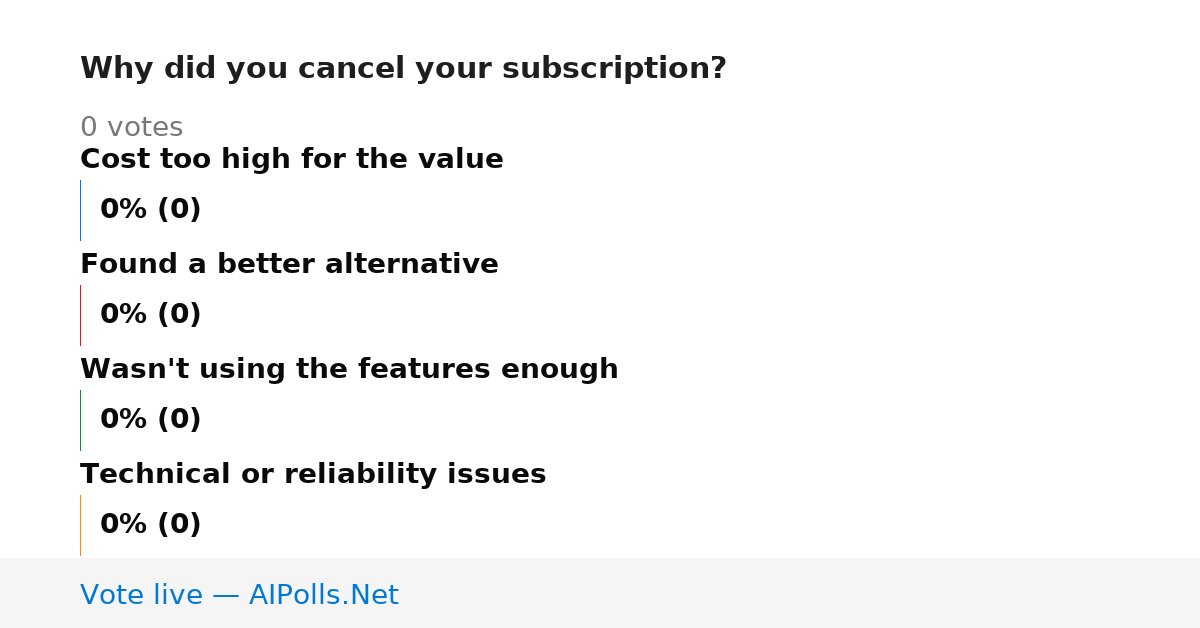 Why did you cancel your subscription?

0 votes

Cost too high for the value

0% (0)

Found a better alternative

0% (0)

Wasn't using the features enough

0% (0)

Technical or reliability issues

0% (0)

Vote live — AIPolls.Net